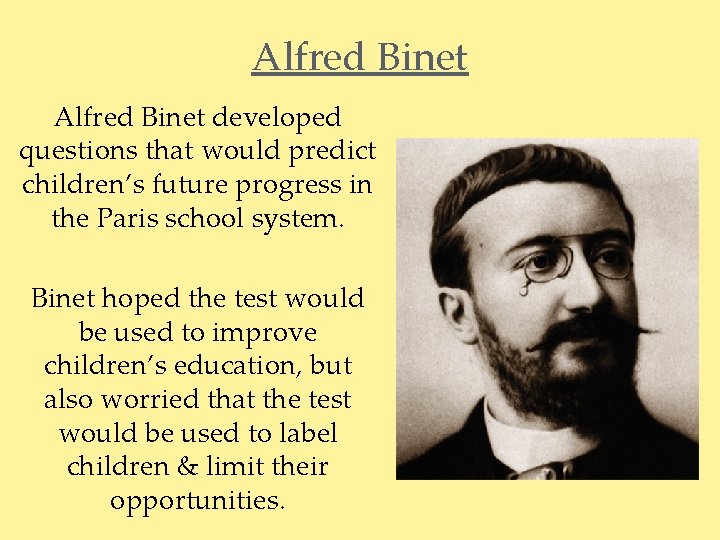 Alfred Binet

Alfred Binet developed questions that would predict children's future progress in the Paris school system.

Binet hoped the test would be used to improve children's education, but also worried that the test would be used to label children & limit their opportunities.